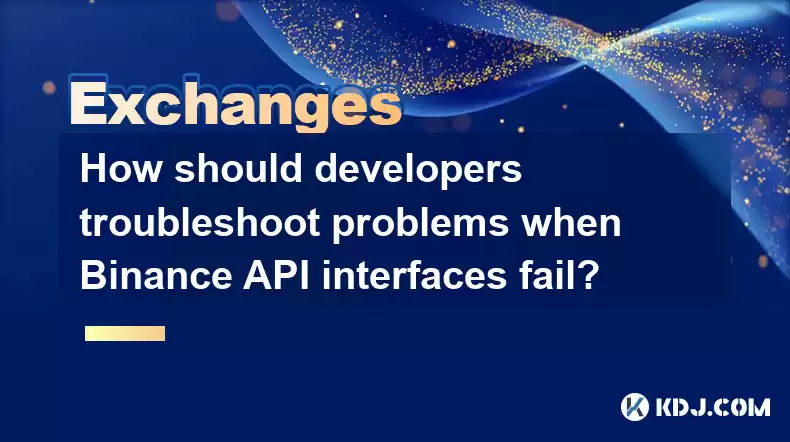 Exchanges

How should developers troubleshoot problems when Binance API interfaces fail?

KDJ.COM